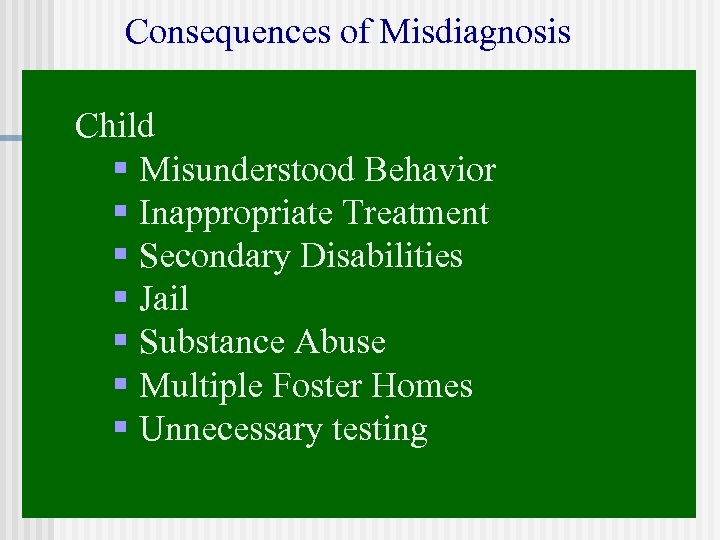 Consequences of Misdiagnosis

Child
- Misunderstood Behavior
- Inappropriate Treatment
- Secondary Disabilities
- Jail
- Substance Abuse
- Multiple Foster Homes
- Unnecessary testing